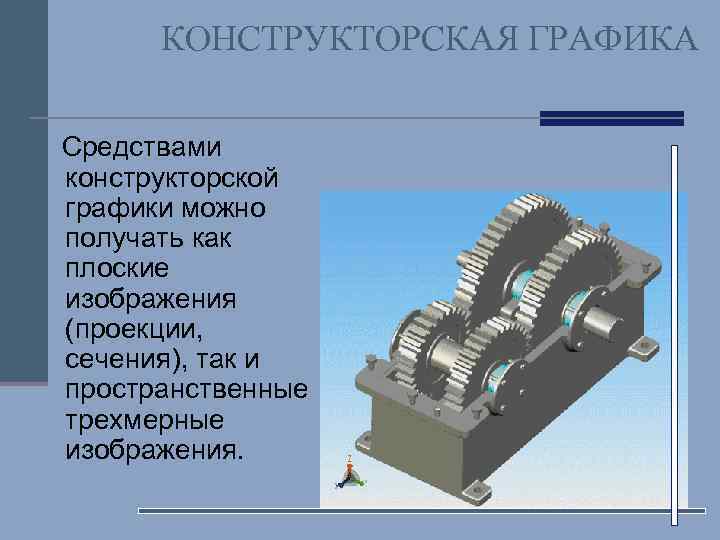 КОНСТРУКТОРСКАЯ ГРАФИКА

Средствами конструкторской графики можно получать как плоские изображения (проекции, сечения), так и пространственные трехмерные изображения.